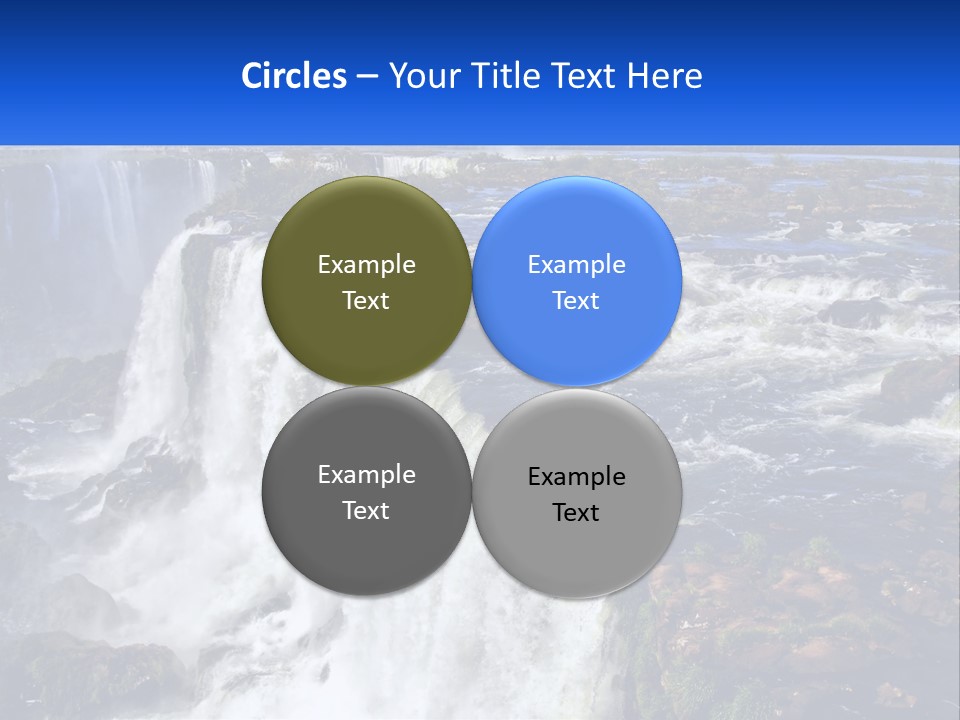 Circles – Your Title Text Here

Example Text

Example Text

Example Text

Example Text